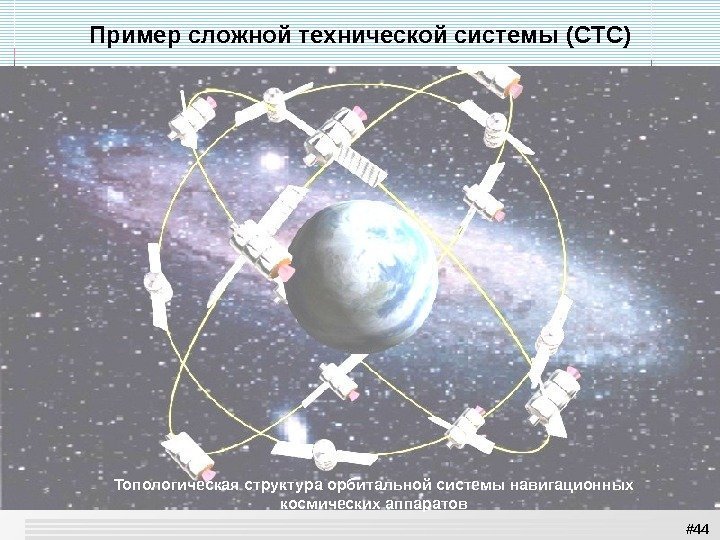 Пример сложной технической системы (СТС)

Топологическая структура орбитальной системы навигационных космических аппаратов

#44